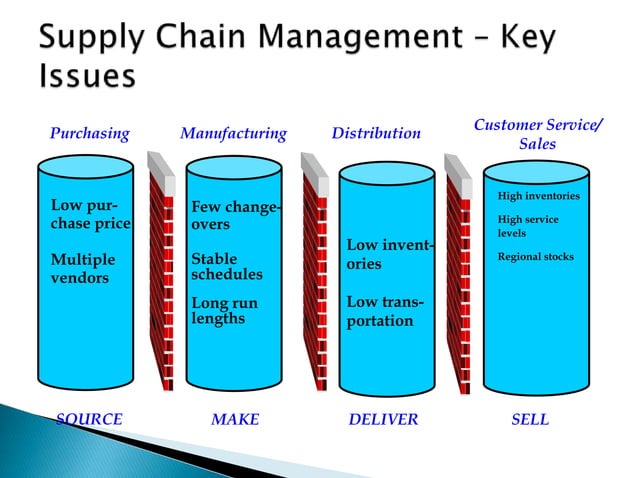 Supply Chain Management – Key Issues

Purchasing

Low purchase price

Multiple vendors

SOURCE

Manufacturing

Few changeovers

Stable schedules

Long run lengths

MAKE

Distribution

Low inventories

Low transportation

DELIVER

Customer Service/ Sales

High inventories

High service levels

Regional stocks

SELL